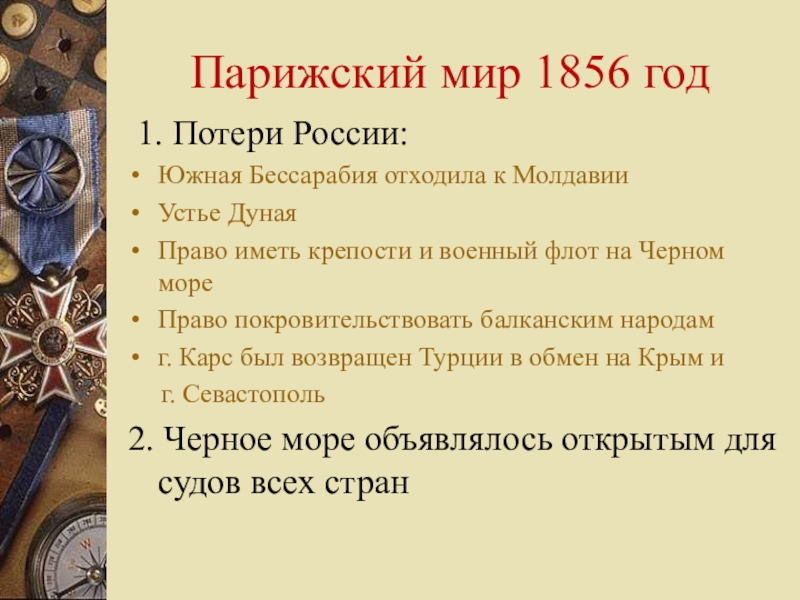 Парижский мир 1856 год

1. Потери России:

• Южная Бессарабия отходила к Молдавии
• Устье Дуная
• Право иметь крепости и военный флот на Черном море
• Право покровительствовать балканским народам
• г. Карс был возвращен Турции в обмен на Крым и г. Севастополь

2. Черное море объявлялось открытым для судов всех стран